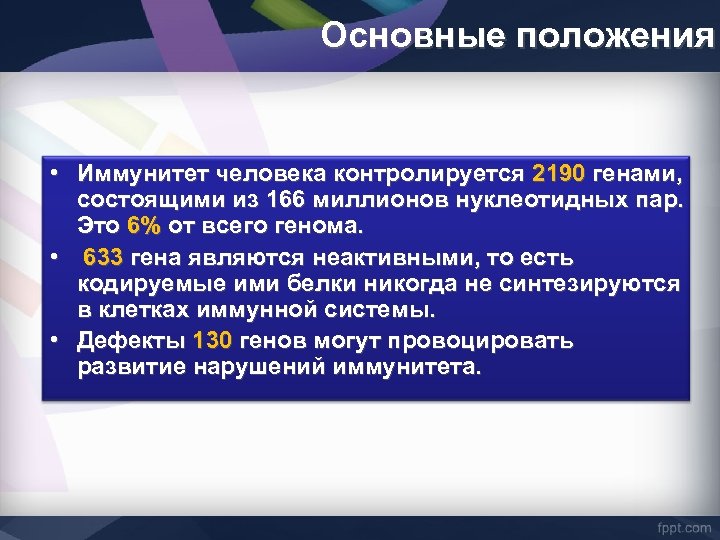 Основные положения

• Иммунитет человека контролируется 2190 генами, состоящими из 166 миллионов нуклеотидных пар. Это 6% от всего генома.
• 633 гена являются неактивными, то есть кодируемые ими белки никогда не синтезируются в клетках иммунной системы.
• Дефекты 130 генов могут провоцировать развитие нарушений иммунитета.

fppt.com